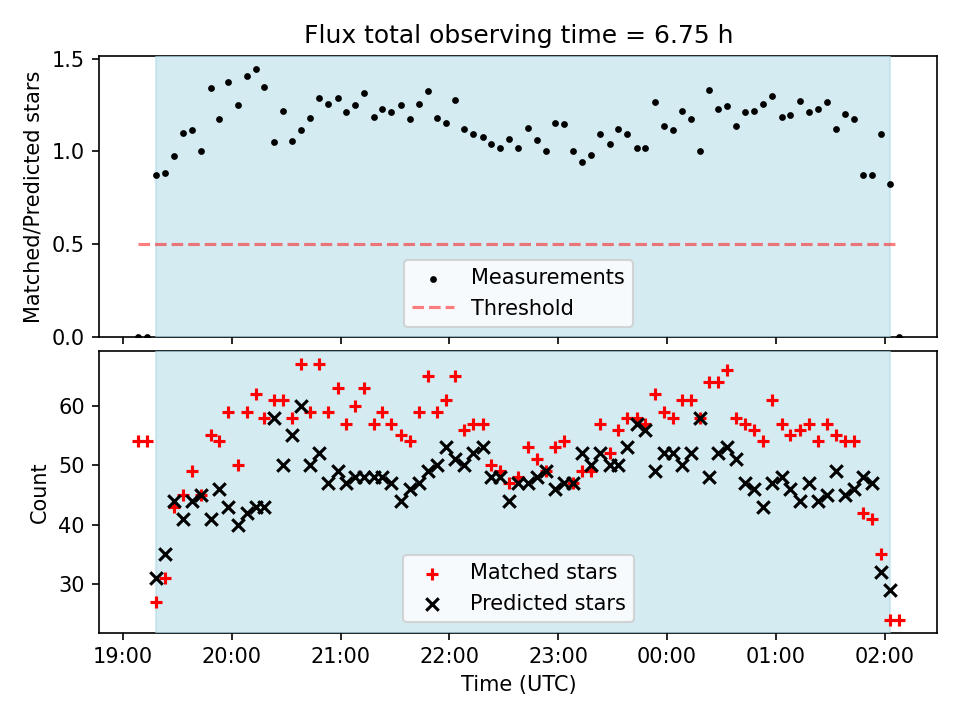 Flux total observing time = 6.75 h

Matched/Predicted stars

1.5
1.0
0.5
0.0

Measurements
Threshold

Count

60
50
40
30

Matched stars
Predicted stars

19:00 20:00 21:00 22:00 23:00 00:00 01:00 02:00

Time (UTC)